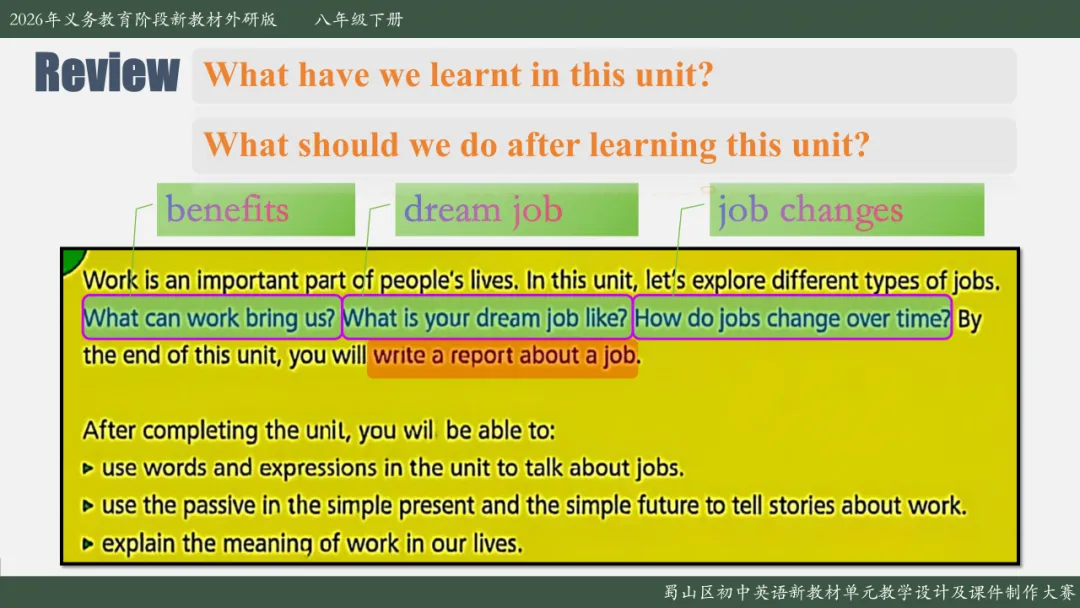 2026年义务教育阶段新教材外研版　　八年级下册

Review

What have we learnt in this unit?

What should we do after learning this unit?

benefits

dream job

job changes

Work is an important part of people's lives. In this unit, let's explore different types of jobs. What can work bring us? What is your dream job like? How do jobs change over time? By the end of this unit, you will write a report about a job.

After completing the unit, you wil be able to:
▸ use words and expressions in the unit to talk about jobs.
▸ use the passive in the simple present and the simple future to tell stories about work.
▸ explain the meaning of work in our lives.

蜀山区初中英语新教材单元教学设计及课件制作大赛